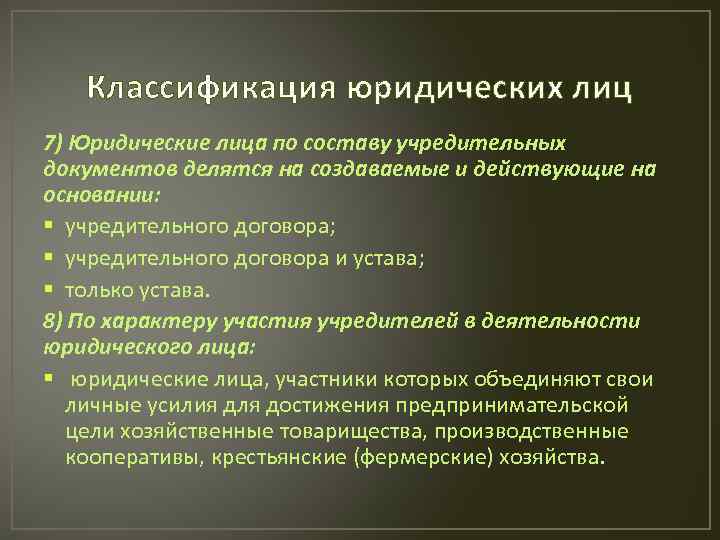 Классификация юридических лиц

7) Юридические лица по составу учредительных документов делятся на создаваемые и действующие на основании:

▪ учредительного договора;
▪ учредительного договора и устава;
▪ только устава.

8) По характеру участия учредителей в деятельности юридического лица:

▪ юридические лица, участники которых объединяют свои личные усилия для достижения предпринимательской цели хозяйственные товарищества, производственные кооперативы, крестьянские (фермерские) хозяйства.